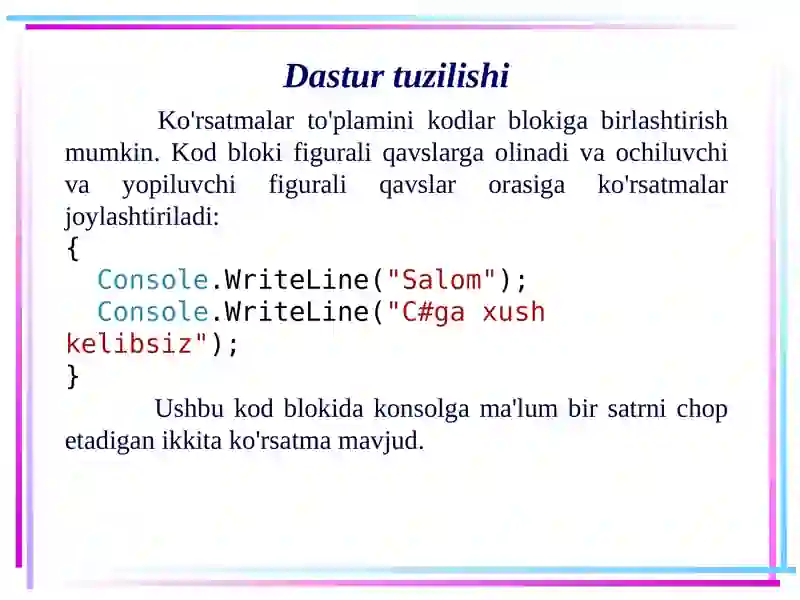 Dastur tuzilishi

Ko'rsatmalar to'plamini kodlar blokiga birlashtirish mumkin. Kod bloki figurali qavslarga olinadi va ochiluvchi va yopiluvchi figurali qavslar orasiga ko'rsatmalar joylashtiriladi:

{
  Console.WriteLine("Salom");
  Console.WriteLine("C#ga xush kelibsiz");
}

Ushbu kod blokida konsolga ma'lum bir satrni chop etadigan ikkita ko'rsatma mavjud.